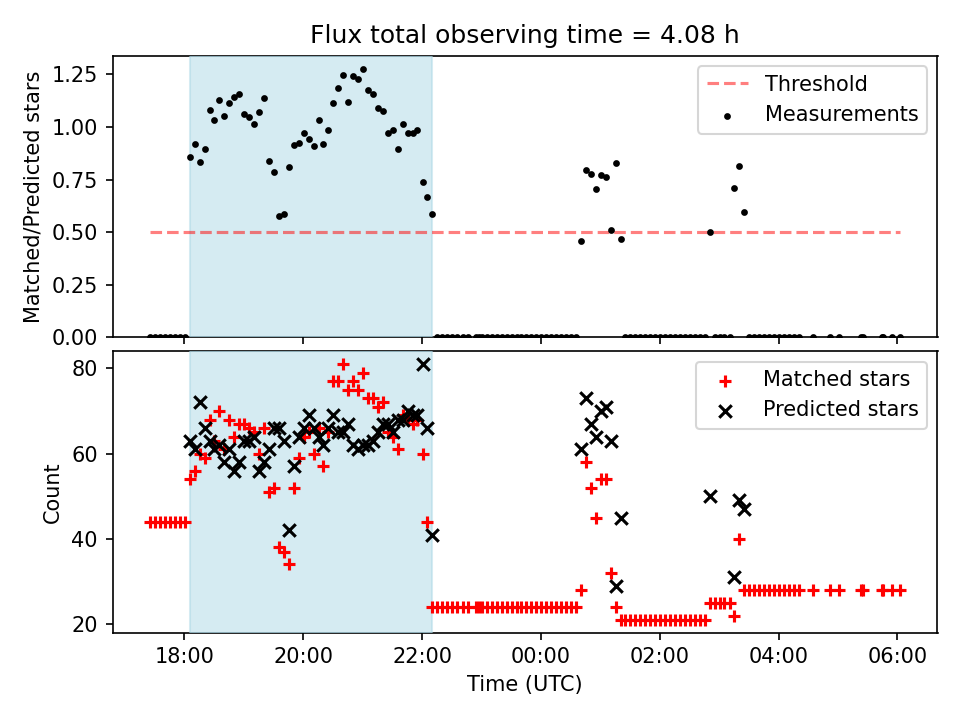 Flux total observing time = 4.08 h

Matched/Predicted stars

1.25
1.00
0.75
0.50
0.25
0.00

Threshold
Measurements

Count

80
60
40
20

Matched stars
Predicted stars

18:00
20:00
22:00
00:00
02:00
04:00
06:00

Time (UTC)